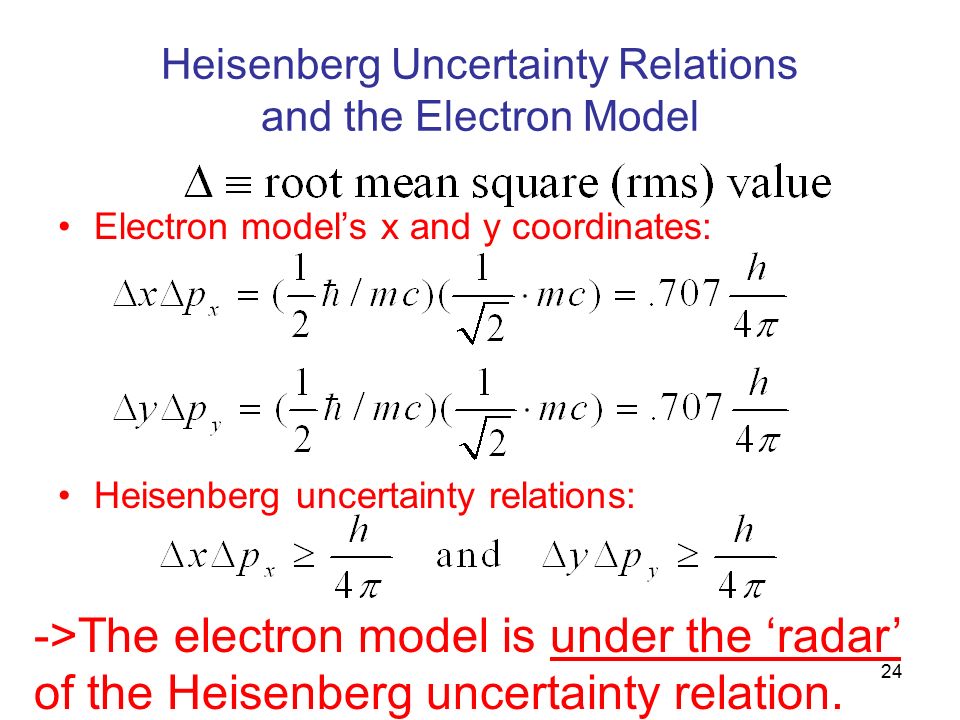 Heisenberg Uncertainty Relations and the Electron Model

$\Delta \equiv$ root mean square (rms) value

• Electron model's x and y coordinates:

$\Delta x \Delta p_x = (\frac{1}{2}\hbar / mc)(\frac{1}{\sqrt{2}} \cdot mc) = .707 \frac{h}{4\pi}$

$\Delta y \Delta p_y = (\frac{1}{2}\hbar / mc)(\frac{1}{\sqrt{2}} \cdot mc) = .707 \frac{h}{4\pi}$

• Heisenberg uncertainty relations:

$\Delta x \Delta p_x \geq \frac{h}{4\pi}$ and $\Delta y \Delta p_y \geq \frac{h}{4\pi}$

->The electron model is under the 'radar' of the Heisenberg uncertainty relation.

24